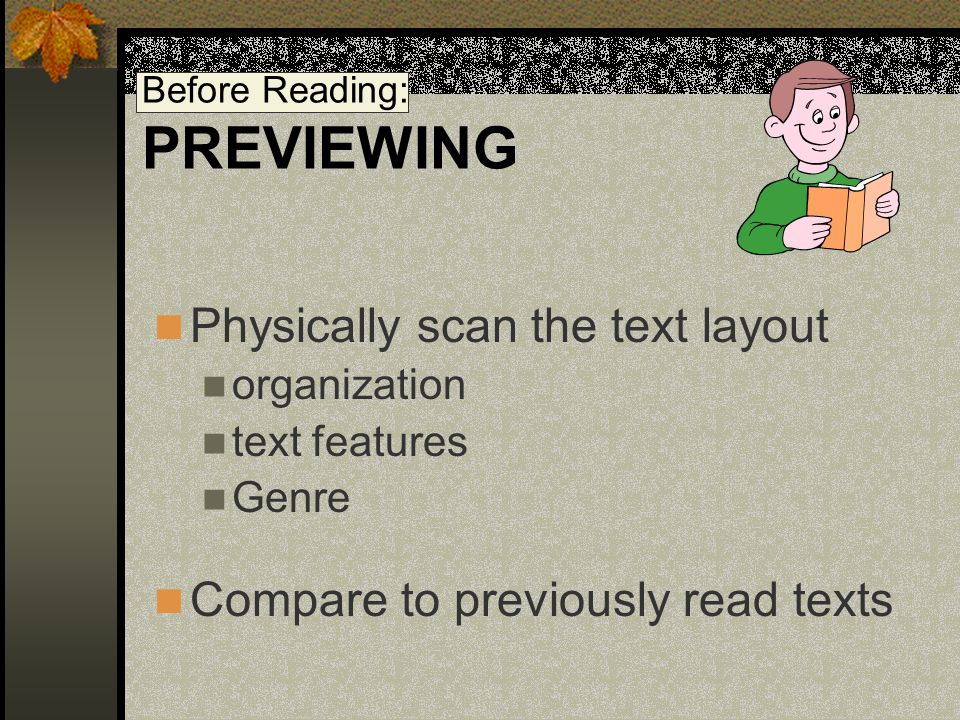 Before Reading:
PREVIEWING

Physically scan the text layout
organization
text features
Genre

Compare to previously read texts